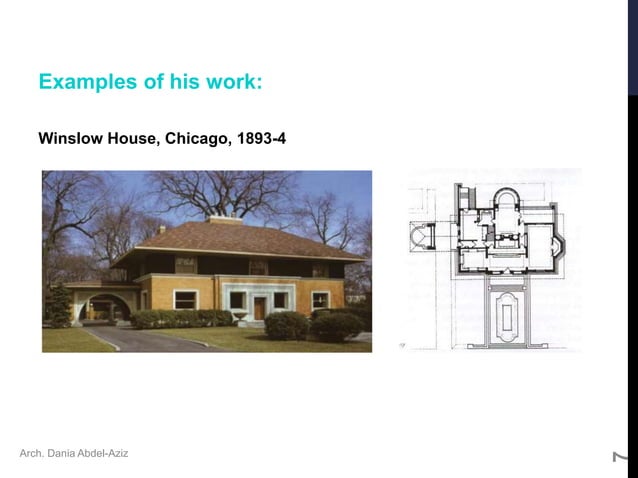 Examples of his work:

Winslow House, Chicago, 1893-4

Arch. Dania Abdel-Aziz

7